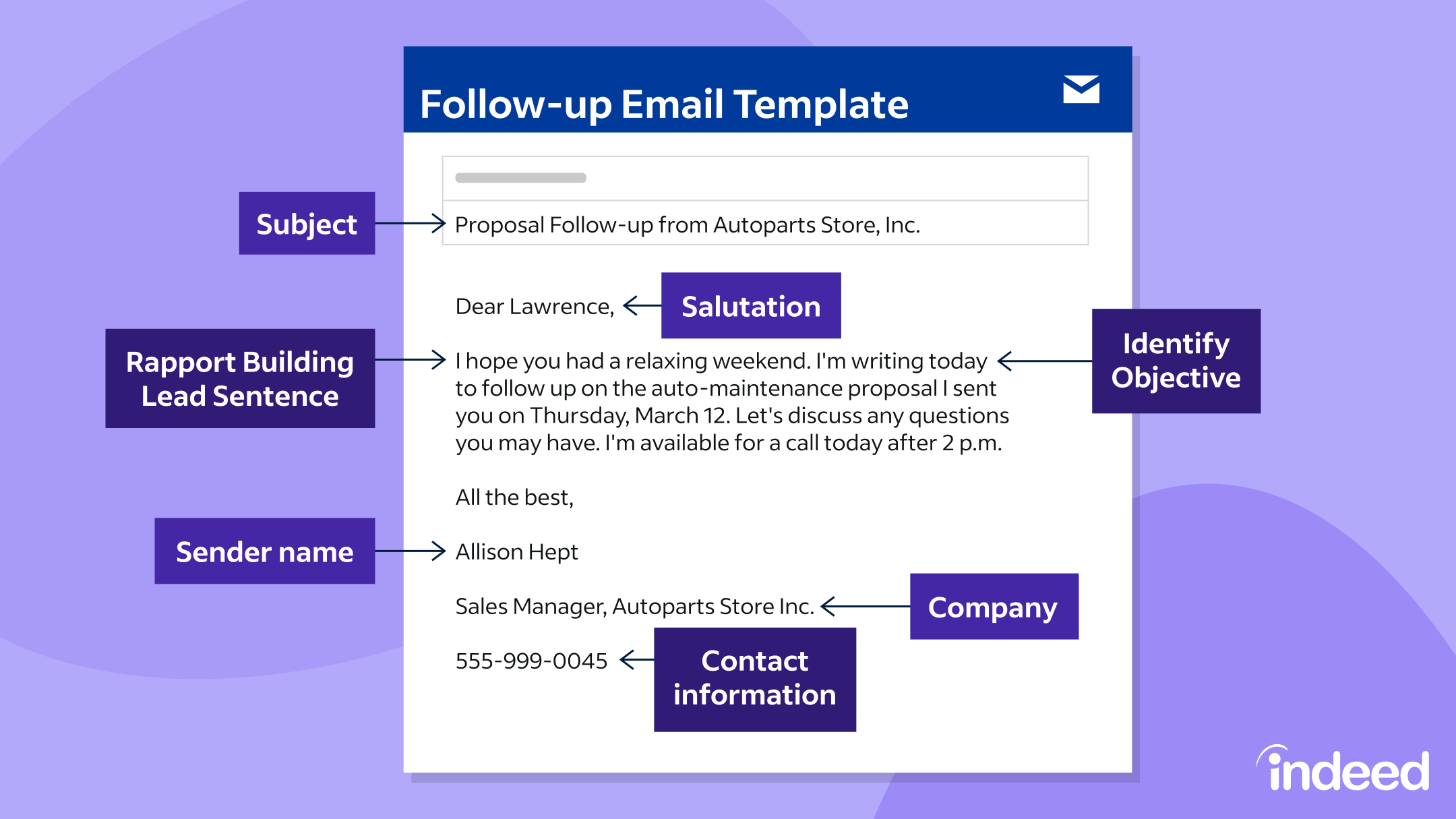 Follow-up Email Template

Subject

Proposal Follow-up from Autoparts Store, Inc.

Dear Lawrence,

Salutation

Rapport Building Lead Sentence

I hope you had a relaxing weekend. I'm writing today to follow up on the auto-maintenance proposal I sent you on Thursday, March 12. Let's discuss any questions you may have. I'm available for a call today after 2 p.m.

Identify Objective

All the best,

Sender name

Allison Hept

Sales Manager, Autoparts Store Inc.

Company

555-999-0045

Contact information

indeed